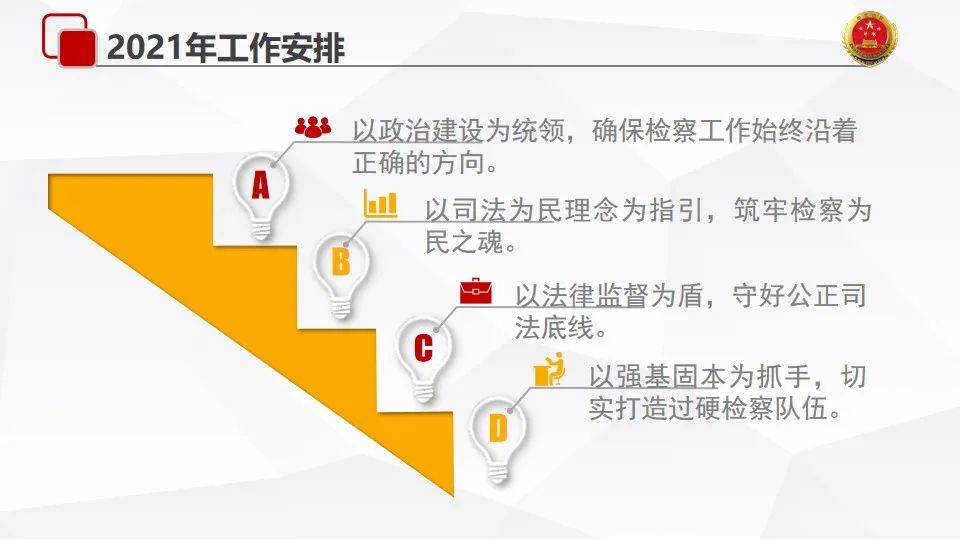 2021年工作安排

A
以政治建设为统领，确保检察工作始终沿着正确的方向。

B
以司法为民理念为指引，筑牢检察为民之魂。

C
以法律监督为盾，守好公正司法底线。

D
以强基固本为抓手，切实打造过硬检察队伍。